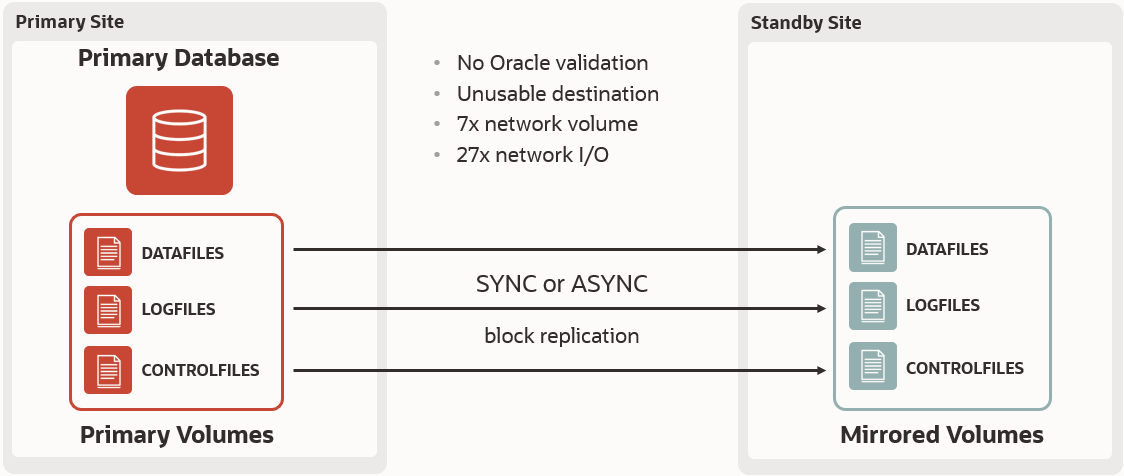 Primary Site

Primary Database

DATAFILES

LOGFILES

CONTROLFILES

Primary Volumes

- No Oracle validation
- Unusable destination
- 7x network volume
- 27x network I/O

SYNC or ASYNC

block replication

Standby Site

DATAFILES

LOGFILES

CONTROLFILES

Mirrored Volumes